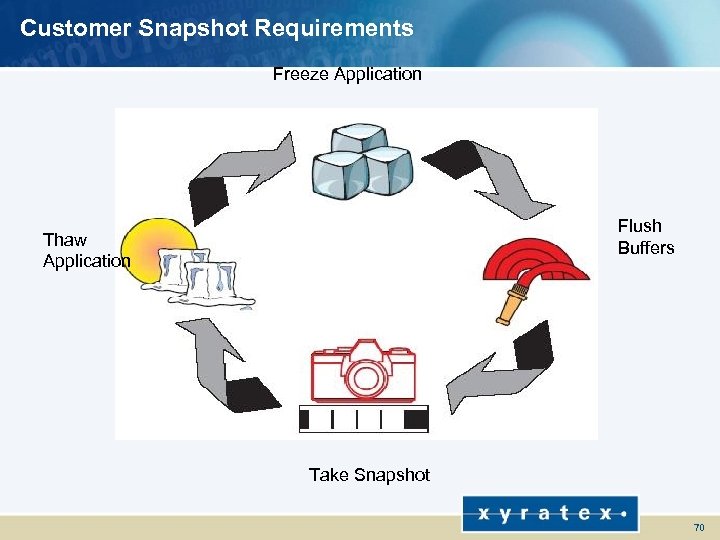 Customer Snapshot Requirements

Freeze Application

Flush Buffers

Take Snapshot

Thaw Application

xyratex

70